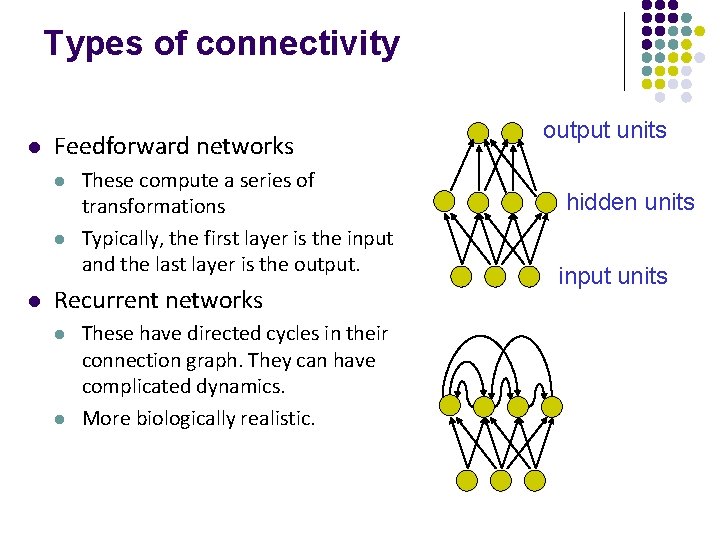 Types of connectivity

- Feedforward networks
  - These compute a series of transformations
  - Typically, the first layer is the input and the last layer is the output.
- Recurrent networks
  - These have directed cycles in their connection graph. They can have complicated dynamics.
  - More biologically realistic.

output units

hidden units

input units